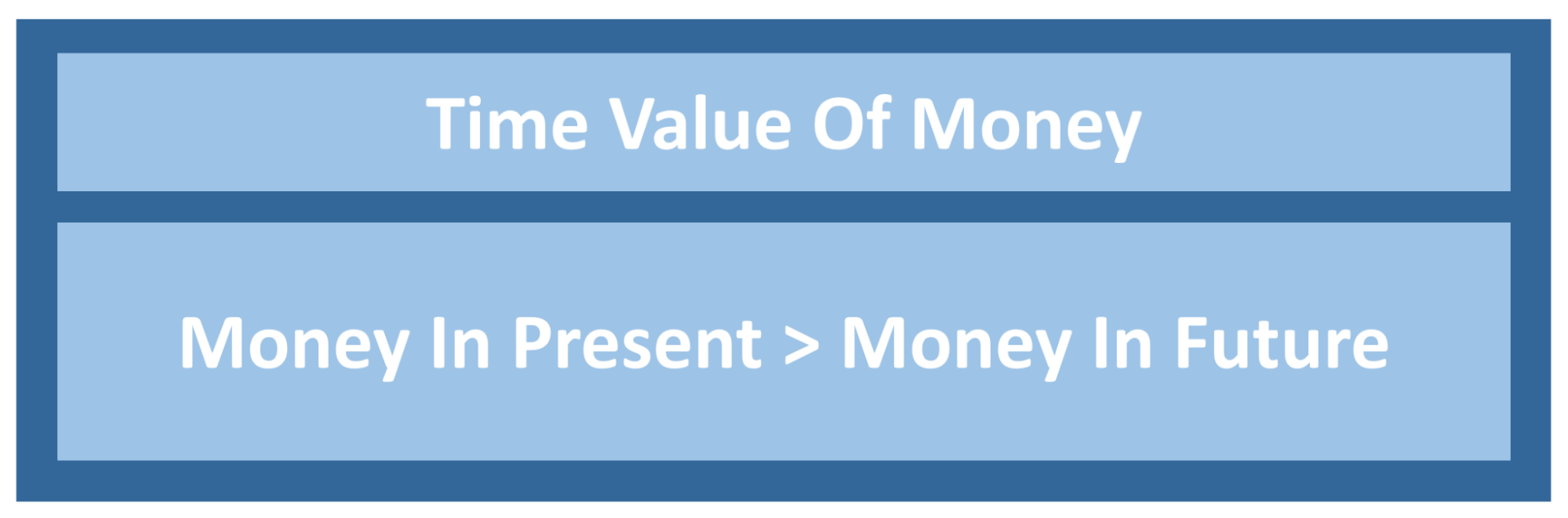 Time Value Of Money

Money In Present > Money In Future